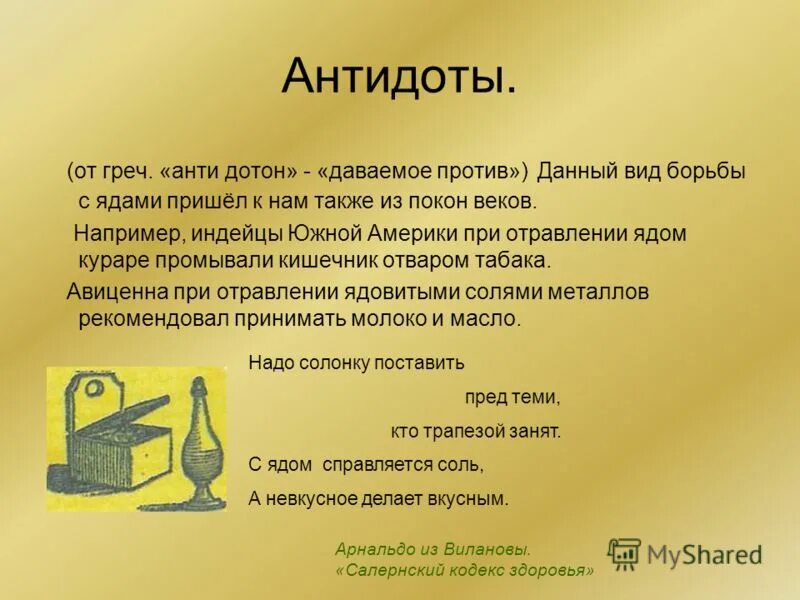 Антидоты.

(от греч. «анти дотон» - «даваемое против») Данный вид борьбы с ядами пришёл к нам также из покон веков.

Например, индейцы Южной Америки при отравлении ядом кураре промывали кишечник отваром табака.

Авиценна при отравлении ядовитыми солями металлов рекомендовал принимать молоко и масло.

Надо солонку поставить
пред теми,
кто трапезой занят.
С ядом справляется соль,
А невкусное делает вкусным.

Арнальдо из Вилановы.
«Салернский кодекс здоровья»

MyShared